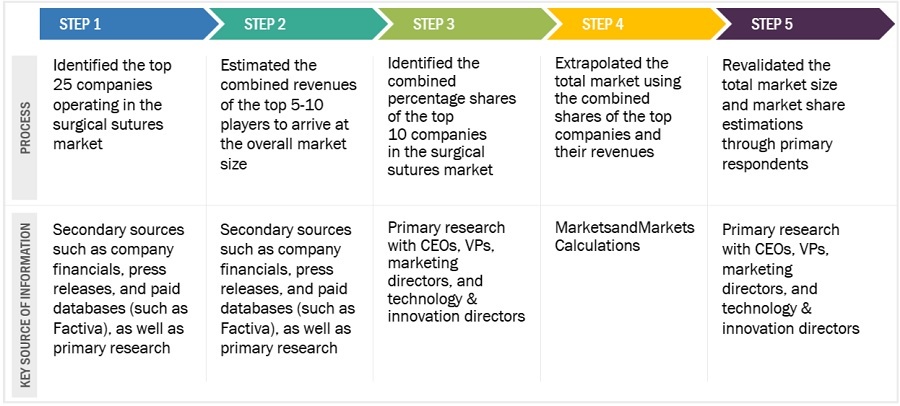 | | STEP 1 | STEP 2 | STEP 3 | STEP 4 | STEP 5 |
|---|---|---|---|---|---|
| PROCESS | Identified the top 25 companies operating in the surgical sutures market | Estimated the combined revenues of the top 5-10 players to arrive at the overall market size | Identified the combined percentage shares of the top 10 companies in the surgical sutures market | Extrapolated the total market using the combined shares of the top companies and their revenues | Revalidated the total market size and market share estimations through primary respondents |
| KEY SOURCE OF INFORMATION | Secondary sources such as company financials, press releases, and paid databases (such as Factiva), as well as primary research | Secondary sources such as company financials, press releases, and paid databases (such as Factiva), as well as primary research | Primary research with CEOs, VPs, marketing directors, and technology & innovation directors | MarketsandMarkets Calculations | Primary research with CEOs, VPs, marketing directors, and technology & innovation directors |